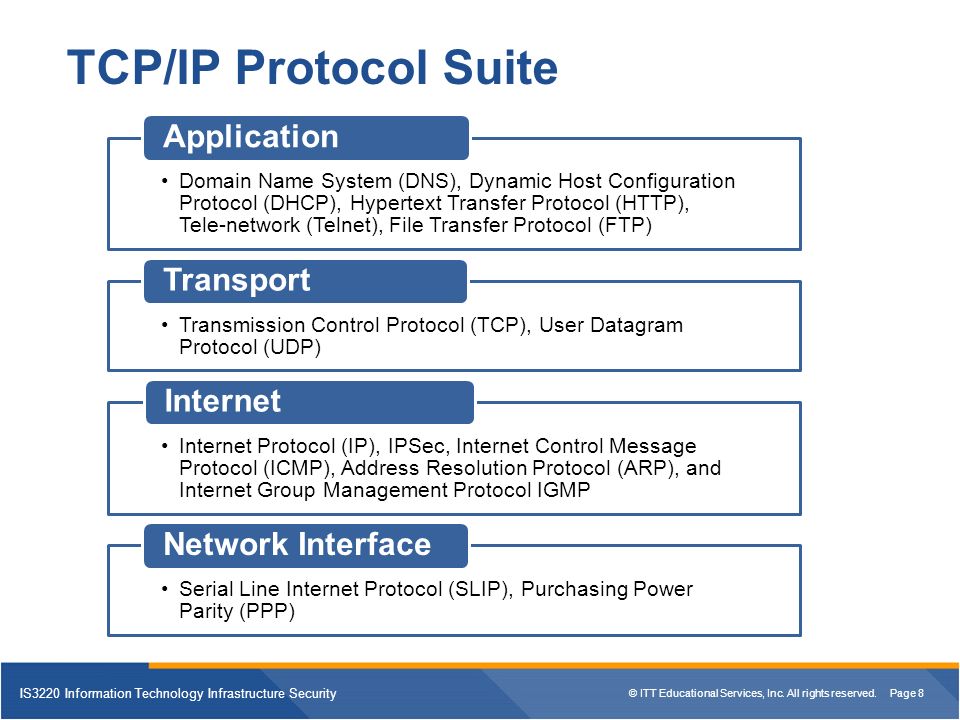 TCP/IP Protocol Suite

Application

• Domain Name System (DNS), Dynamic Host Configuration Protocol (DHCP), Hypertext Transfer Protocol (HTTP), Tele-network (Telnet), File Transfer Protocol (FTP)

Transport

• Transmission Control Protocol (TCP), User Datagram Protocol (UDP)

Internet

• Internet Protocol (IP), IPSec, Internet Control Message Protocol (ICMP), Address Resolution Protocol (ARP), and Internet Group Management Protocol IGMP

Network Interface

• Serial Line Internet Protocol (SLIP), Purchasing Power Parity (PPP)

IS3220 Information Technology Infrastructure Security

© ITT Educational Services, Inc. All rights reserved. Page 8